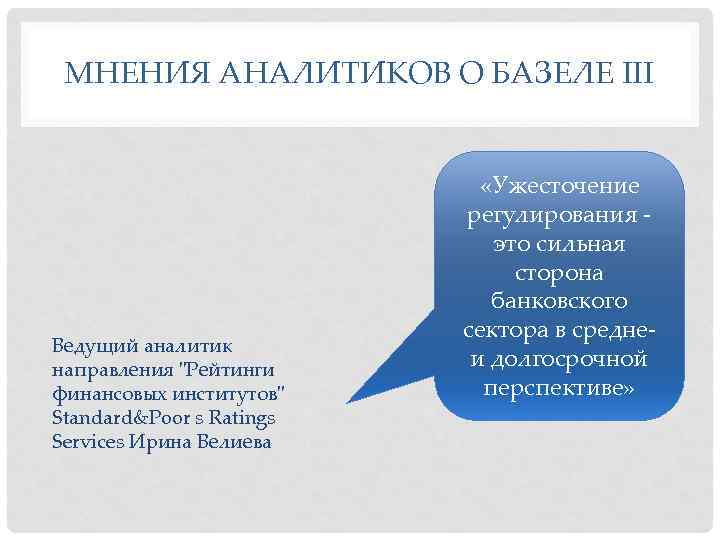 МНЕНИЯ АНАЛИТИКОВ О БАЗЕЛЕ III

«Ужесточение регулирования - это сильная сторона банковского сектора в средне- и долгосрочной перспективе»

Ведущий аналитик направления "Рейтинги финансовых институтов" Standard&Poor s Ratings Services Ирина Велиева